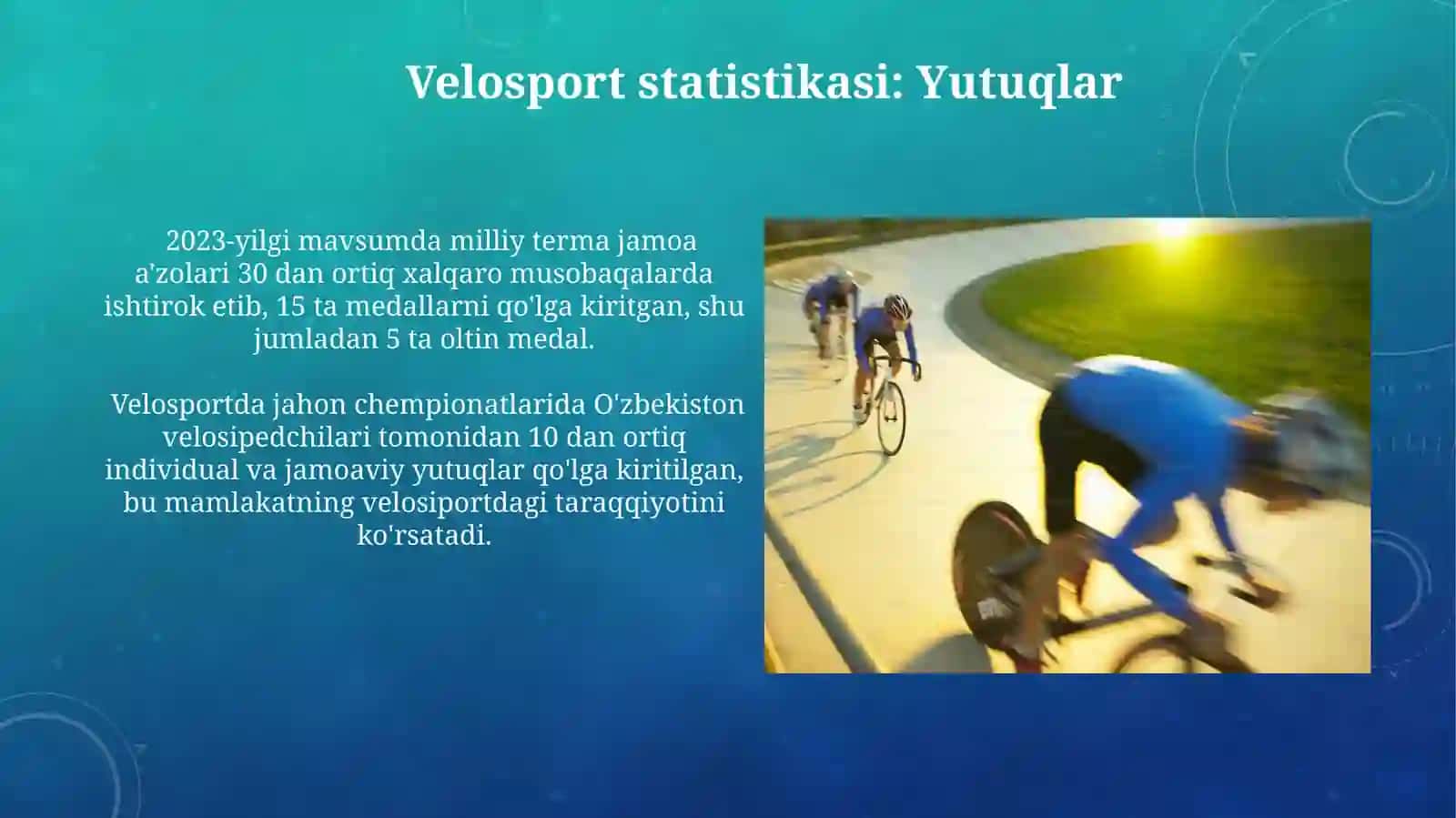 Velosport statistikasi: Yutuqlar

2023-yilgi mavsumda milliy terma jamoa a'zolari 30 dan ortiq xalqaro musobaqalarda ishtirok etib, 15 ta medallarni qo'lga kiritgan, shu jumladan 5 ta oltin medal.

Velosportda jahon chempionatlarida O'zbekiston velosipedchilari tomonidan 10 dan ortiq individual va jamoaviy yutuqlar qo'lga kiritilgan, bu mamlakatning velosiportdagi taraqqiyotini ko'rsatadi.